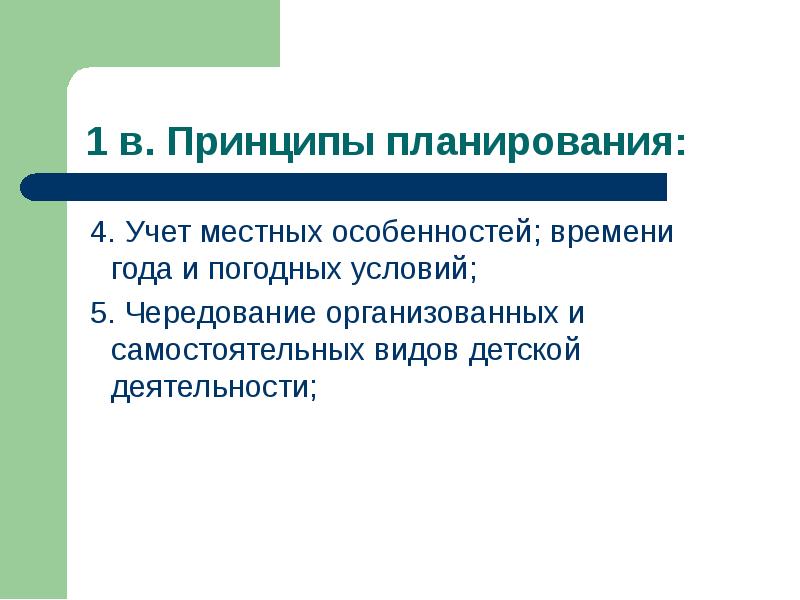 1 в. Принципы планирования:

4. Учет местных особенностей; времени года и погодных условий;

5. Чередование организованных и самостоятельных видов детской деятельности;